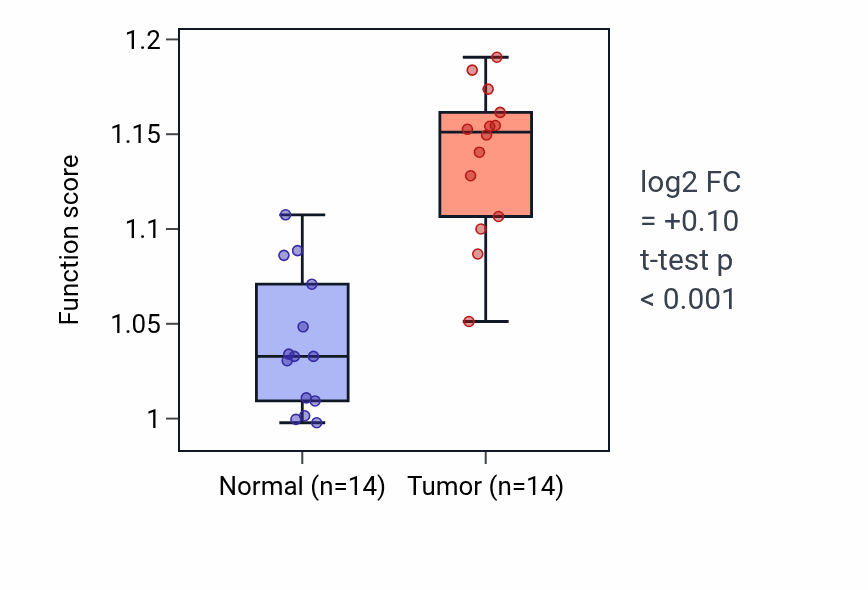 Function score

1.2
1.15
1.1
1.05
1

Normal (n=14)
Tumor (n=14)

log2 FC
= +0.10
t-test p
< 0.001